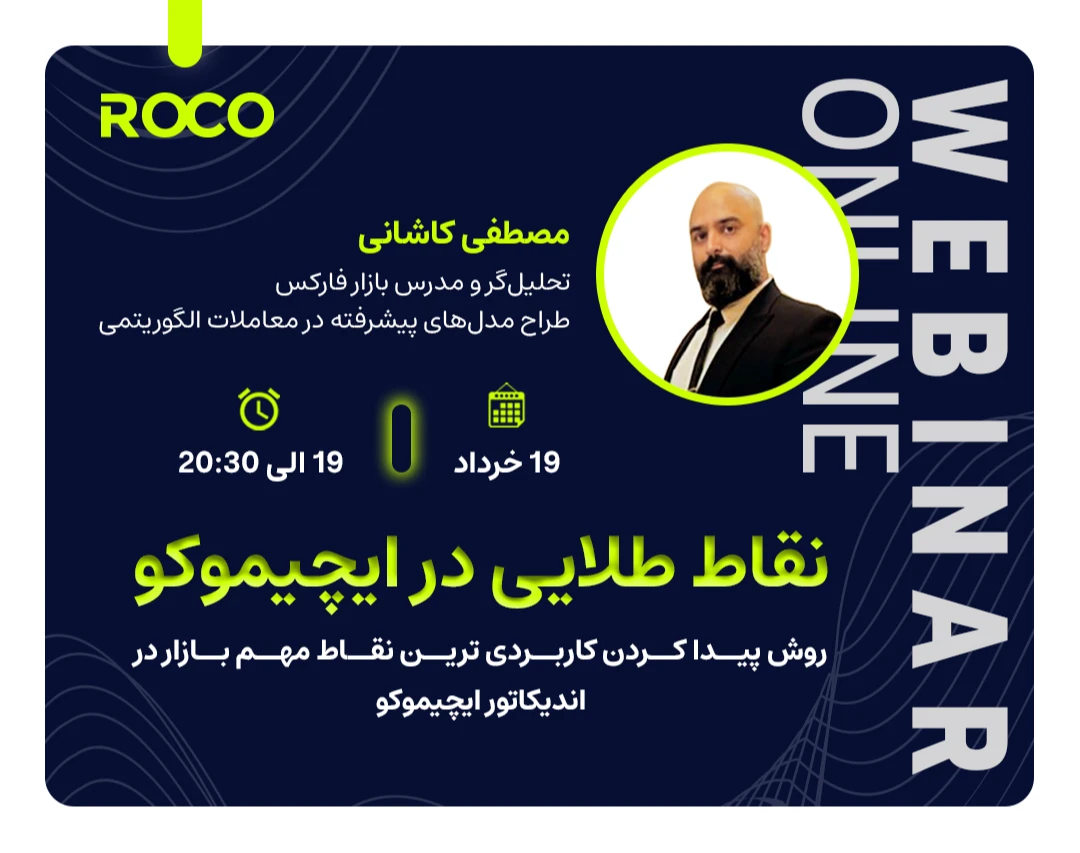 ROCO

WEBINAR
ONLINE

مصطفی کاشانی
تحلیل‌گر و مدرس بازار فارکس
طراح مدل‌های پیشرفته در معاملات الگوریتمی

19 خرداد

19 الی 20:30

نقاط طلایی در ایچیموکو

روش پیدا کردن کاربردی ترین نقاط مهم بازار در اندیکاتور ایچیموکو